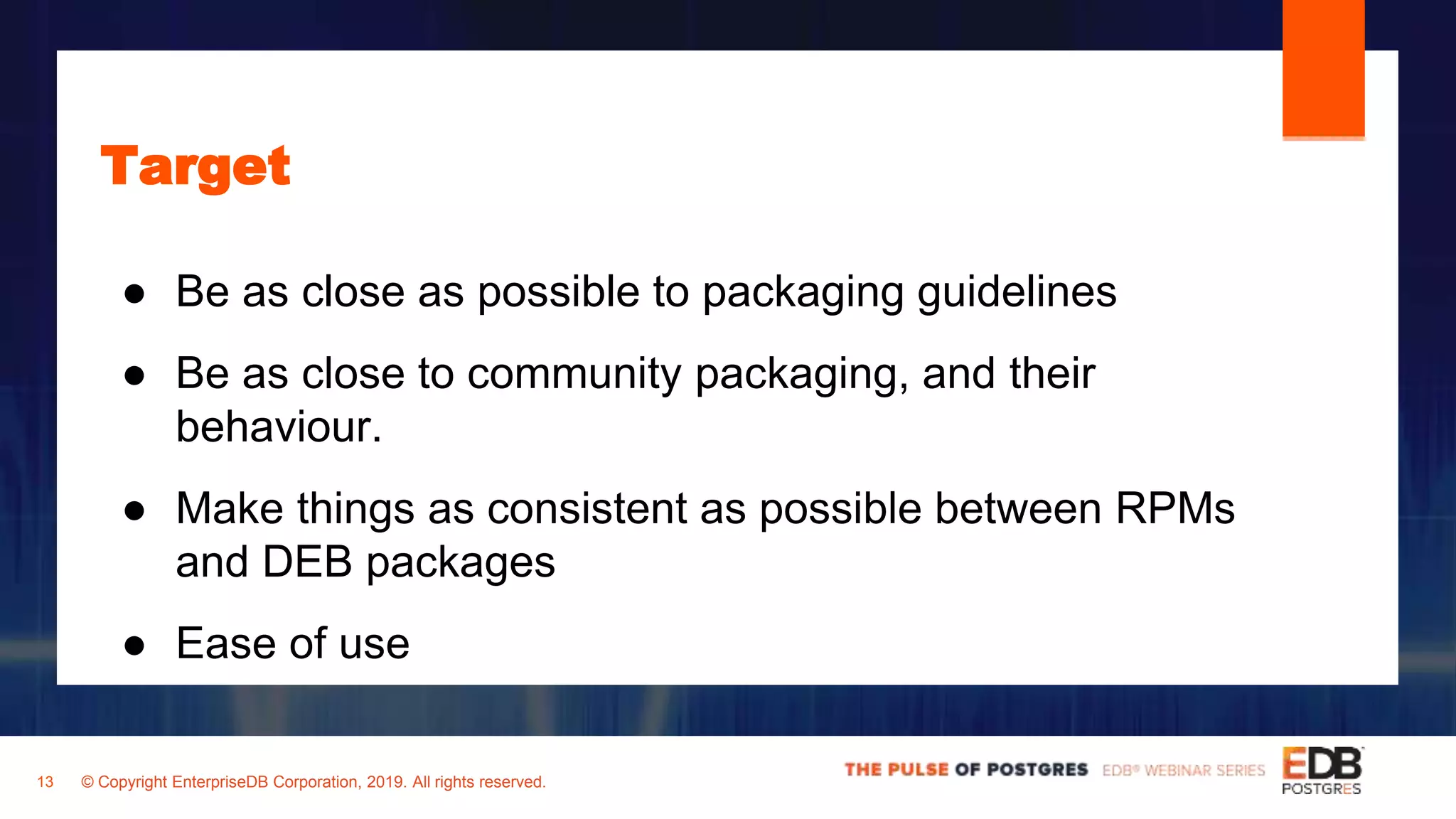 Target

● Be as close as possible to packaging guidelines

● Be as close to community packaging, and their behaviour.

● Make things as consistent as possible between RPMs and DEB packages

● Ease of use

13 © Copyright EnterpriseDB Corporation, 2019. All rights reserved.

THE PULSE OF POSTGRES EDB® WEBINAR SERIES

EDB POSTGRES